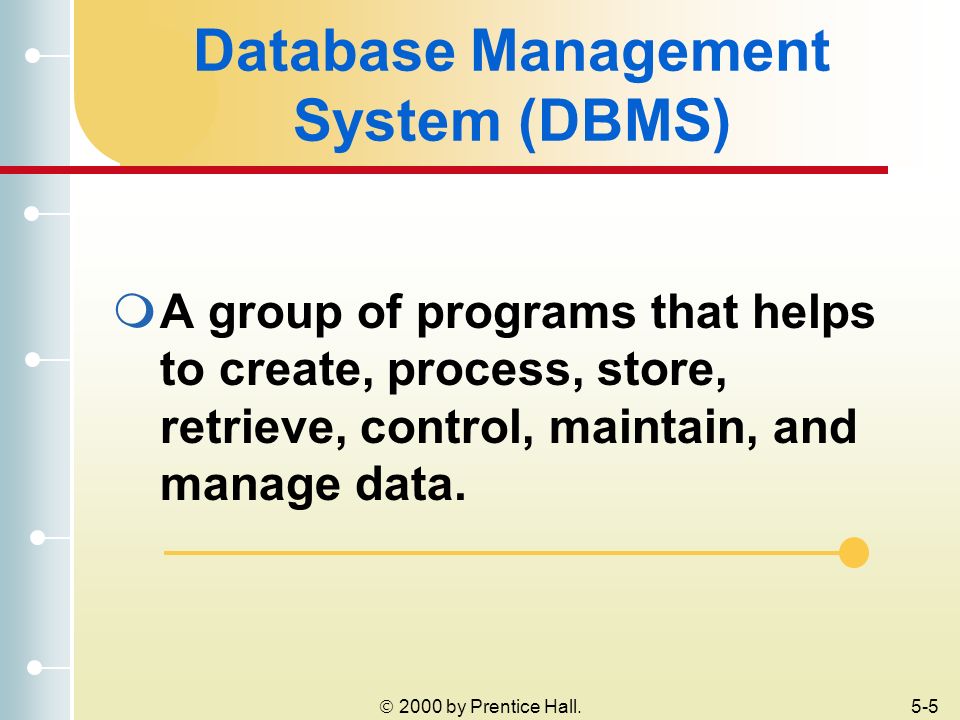 Database Management System (DBMS)

A group of programs that helps to create, process, store, retrieve, control, maintain, and manage data.

© 2000 by Prentice Hall.

5-5